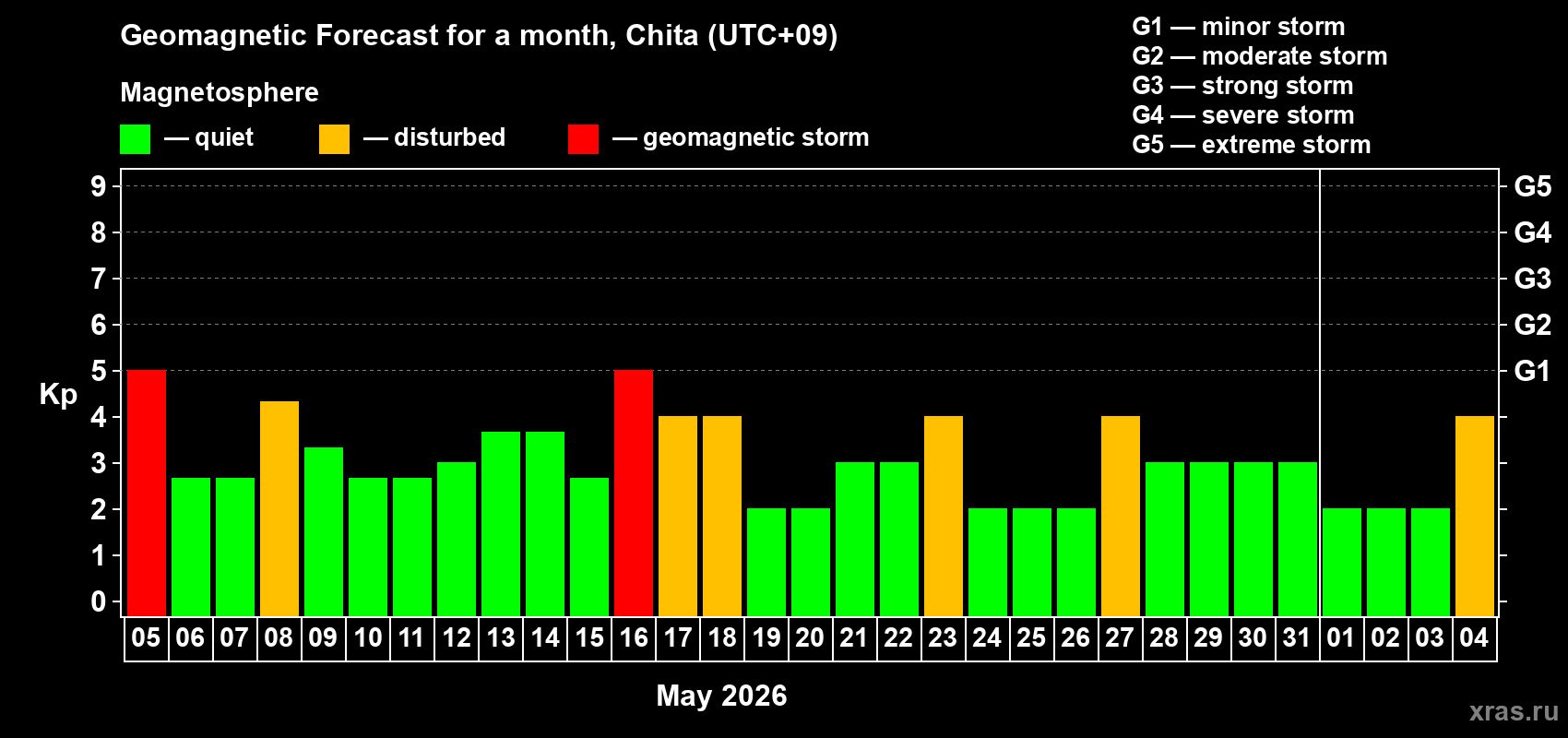 Geomagnetic Forecast for a month, Chita (UTC+09)

Magnetosphere

— quiet — disturbed — geomagnetic storm

G1 — minor storm
G2 — moderate storm
G3 — strong storm
G4 — severe storm
G5 — extreme storm

Kp

9
8
7
6
5
4
3
2
1
0

G5
G4
G3
G2
G1

05 06 07 08 09 10 11 12 13 14 15 16 17 18 19 20 21 22 23 24 25 26 27 28 29 30 31 01 02 03 04

May 2026

xras.ru